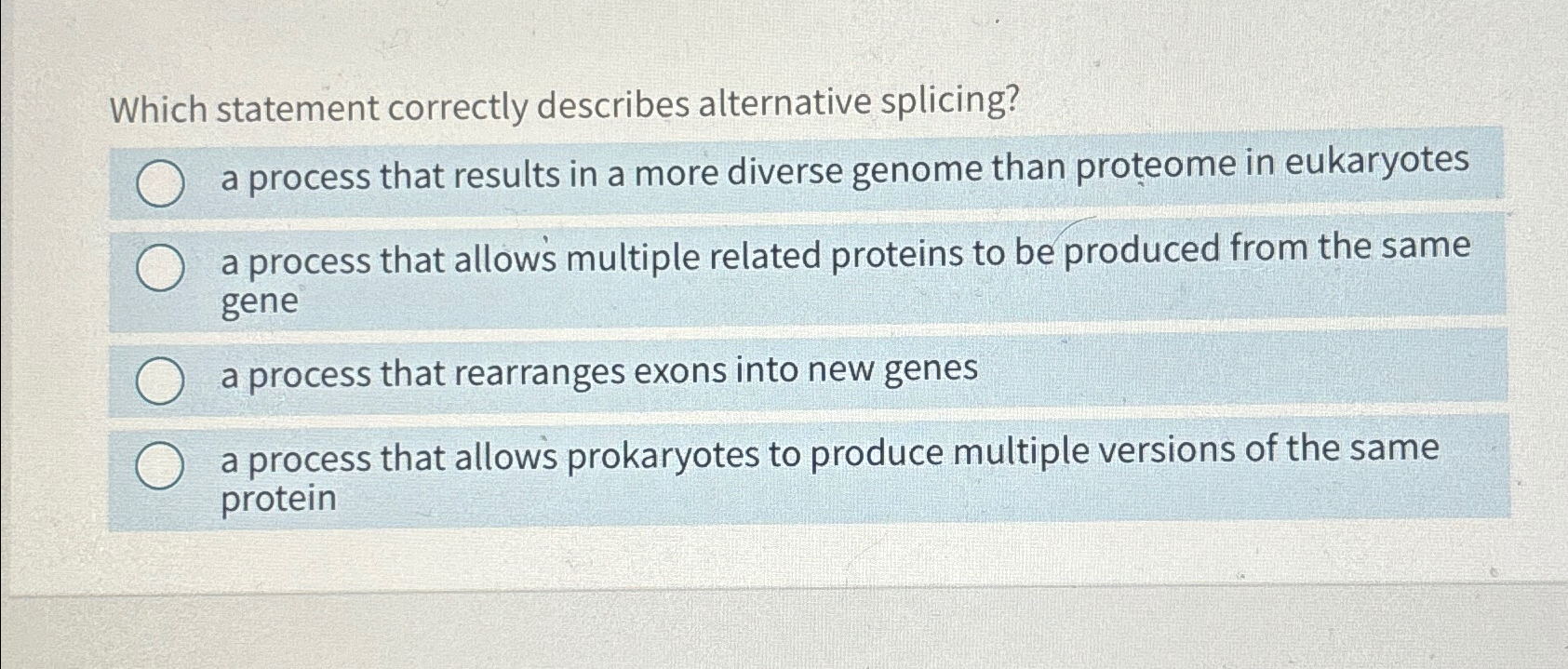 Which statement correctly describes alternative splicing?

a process that results in a more diverse genome than proteome in eukaryotes

a process that allows multiple related proteins to be produced from the same gene

a process that rearranges exons into new genes

a process that allows prokaryotes to produce multiple versions of the same protein